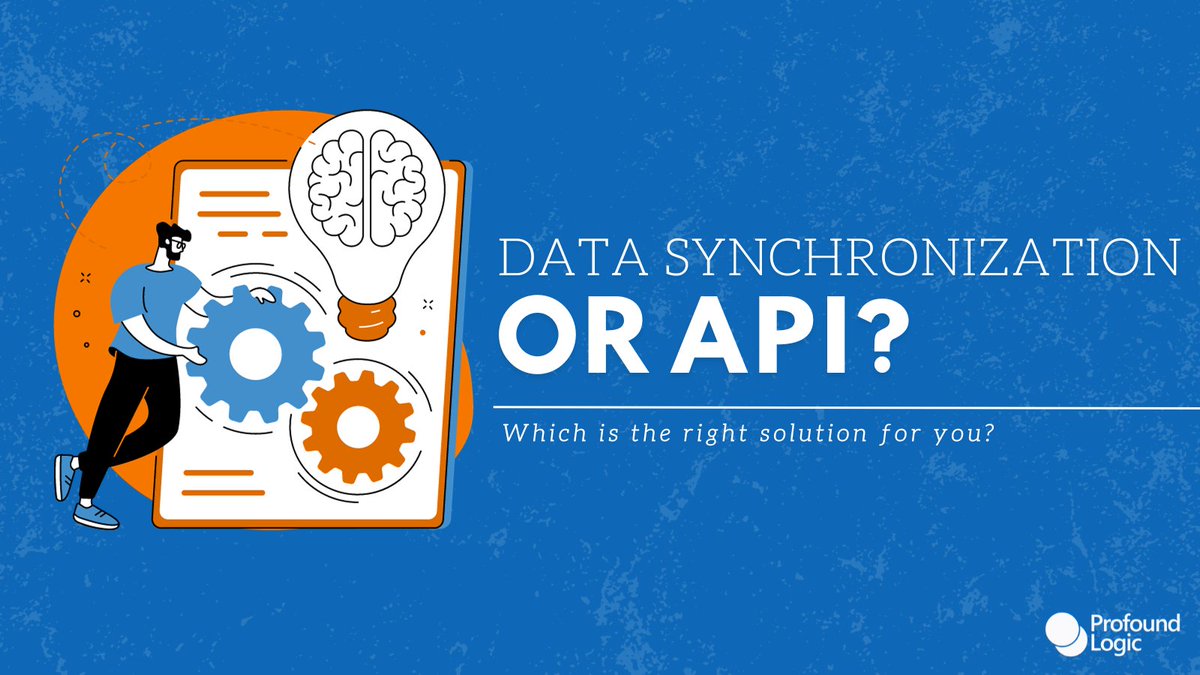 DATA SYNCHRONIZATION
OR API?

Which is the right solution for you?

Profound Logic